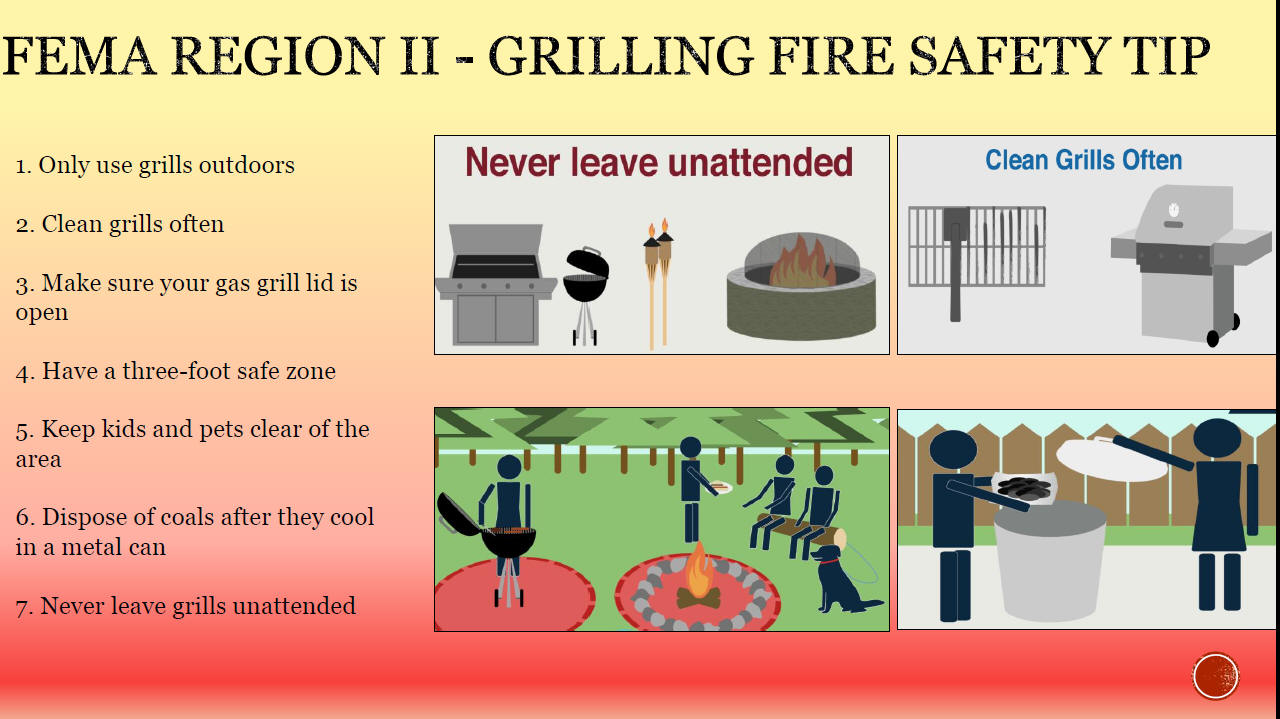 FEMA REGION II - GRILLING FIRE SAFETY TIP

1. Only use grills outdoors

2. Clean grills often

3. Make sure your gas grill lid is open

4. Have a three-foot safe zone

5. Keep kids and pets clear of the area

6. Dispose of coals after they cool in a metal can

7. Never leave grills unattended

Never leave unattended

Clean Grills Often